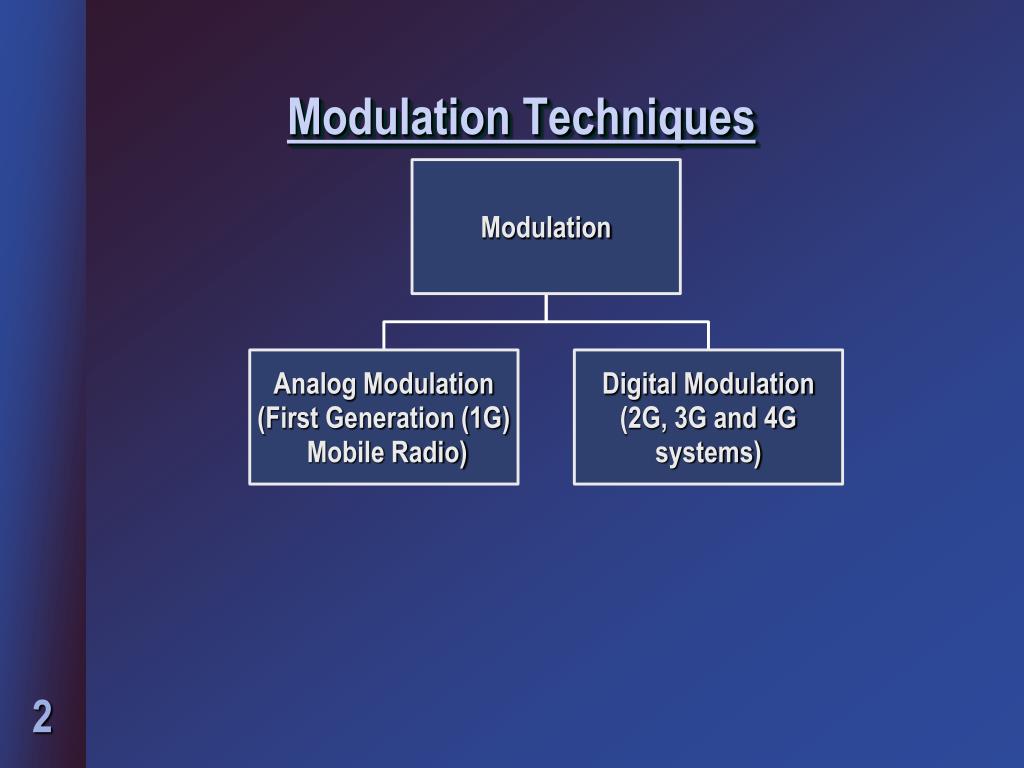 Modulation Techniques

Modulation

Analog Modulation (First Generation (1G) Mobile Radio)

Digital Modulation (2G, 3G and 4G systems)

2